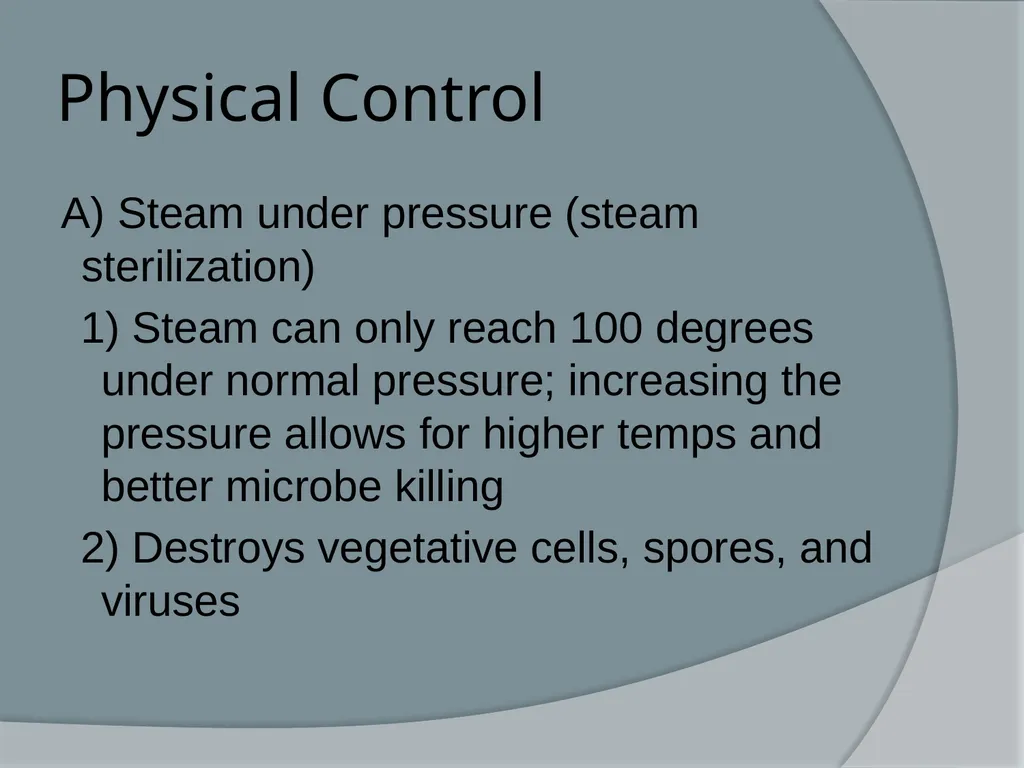 Physical Control

A) Steam under pressure (steam sterilization)

1) Steam can only reach 100 degrees under normal pressure; increasing the pressure allows for higher temps and better microbe killing

2) Destroys vegetative cells, spores, and viruses